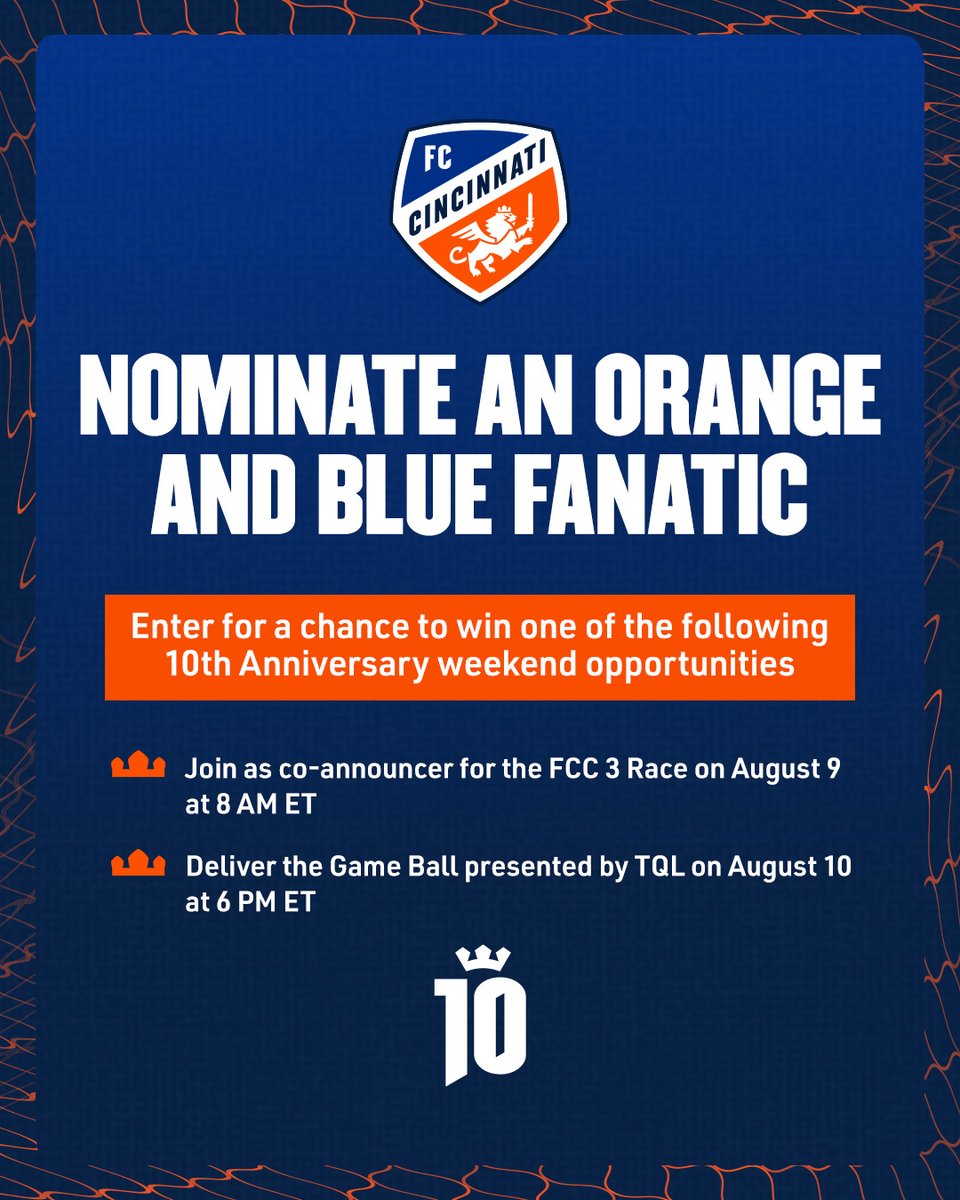 FC CINCINNATI

NOMINATE AN ORANGE AND BLUE FANATIC

Enter for a chance to win one of the following 10th Anniversary weekend opportunities

Join as co-announcer for the FCC 3 Race on August 9 at 8 AM ET

Deliver the Game Ball presented by TQL on August 10 at 6 PM ET

10